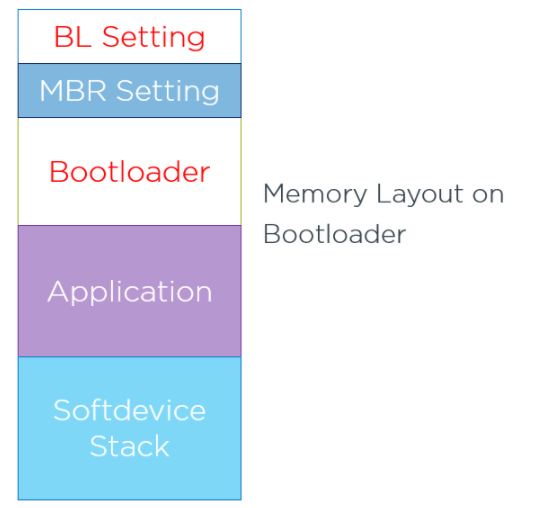 BL Setting

MBR Setting

Bootloader

Application

Softdevice Stack

Memory Layout on Bootloader